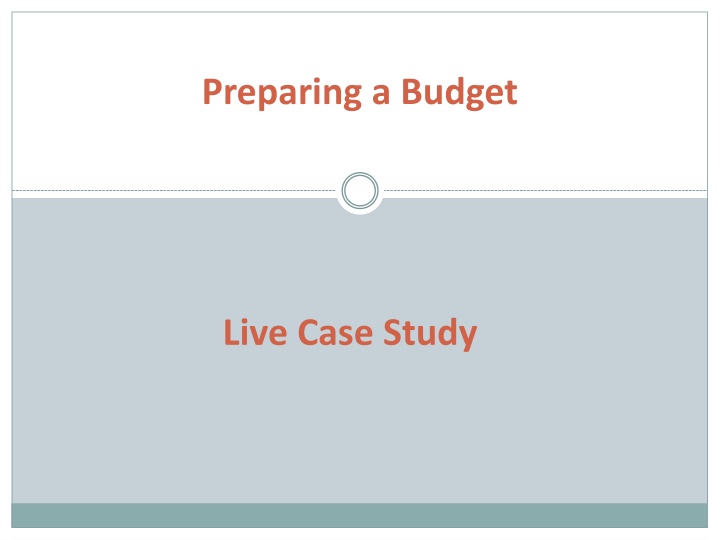 Preparing a Budget

Live Case Study